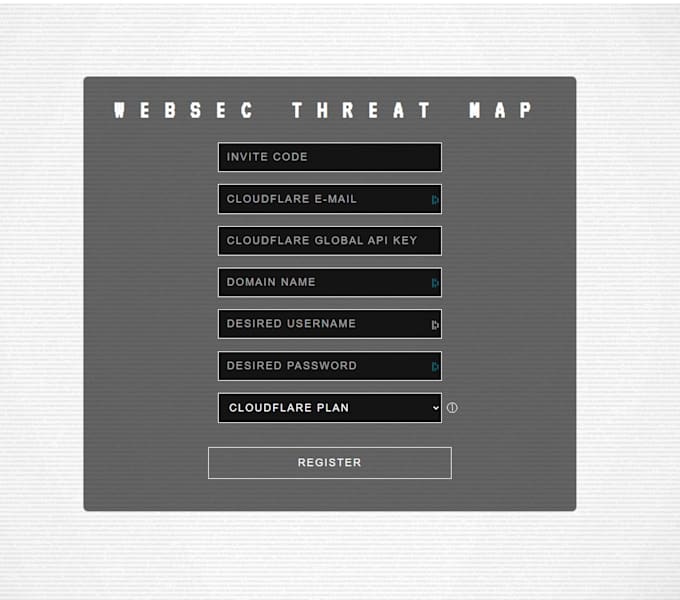 WEBSEC THREAT MAP

INVITE CODE

CLOUDFLARE E-MAIL

CLOUDFLARE GLOBAL API KEY

DOMAIN NAME

DESIRED USERNAME

DESIRED PASSWORD

CLOUDFLARE PLAN

REGISTER